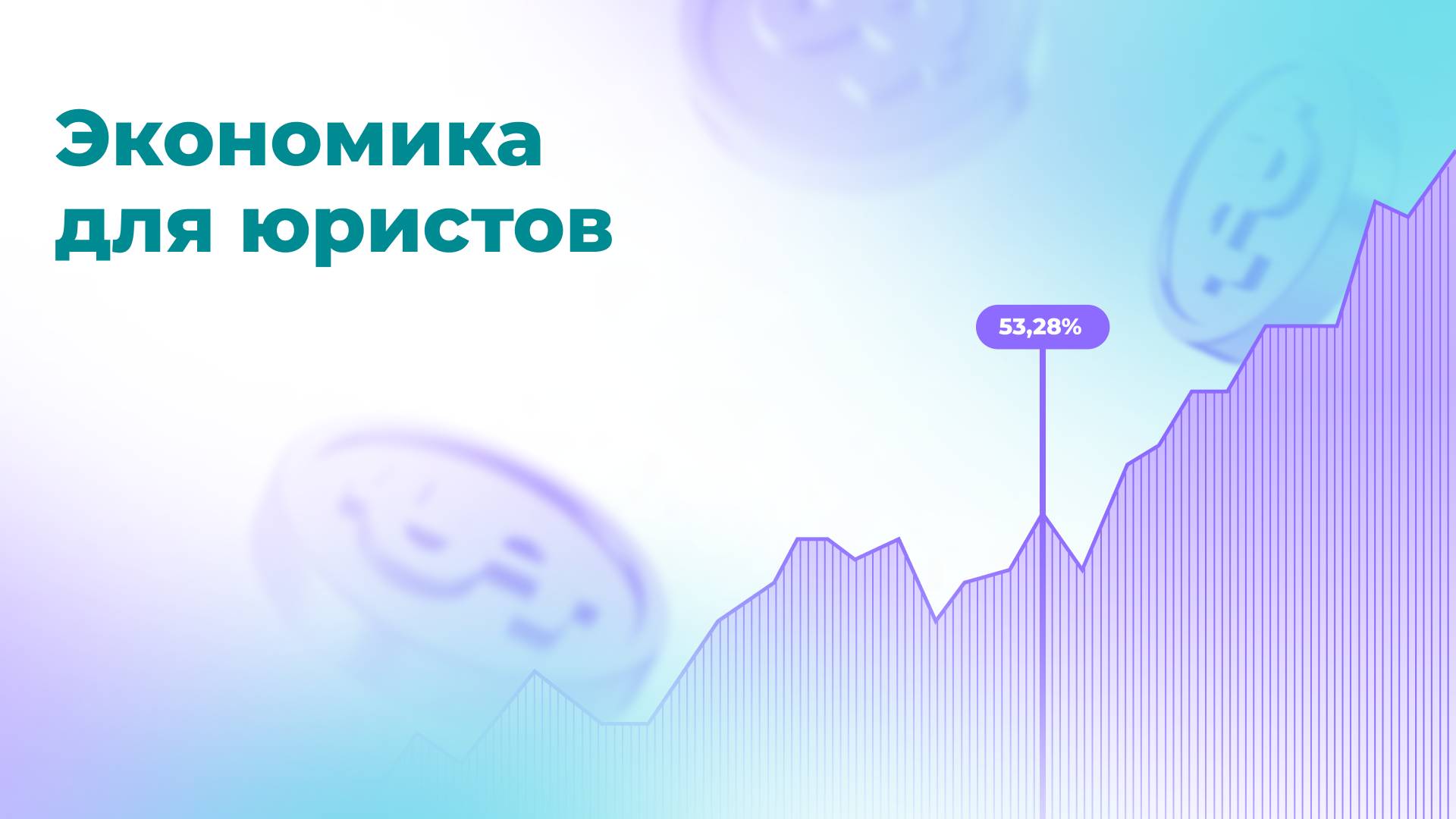 Экономика для юристов

53,28%